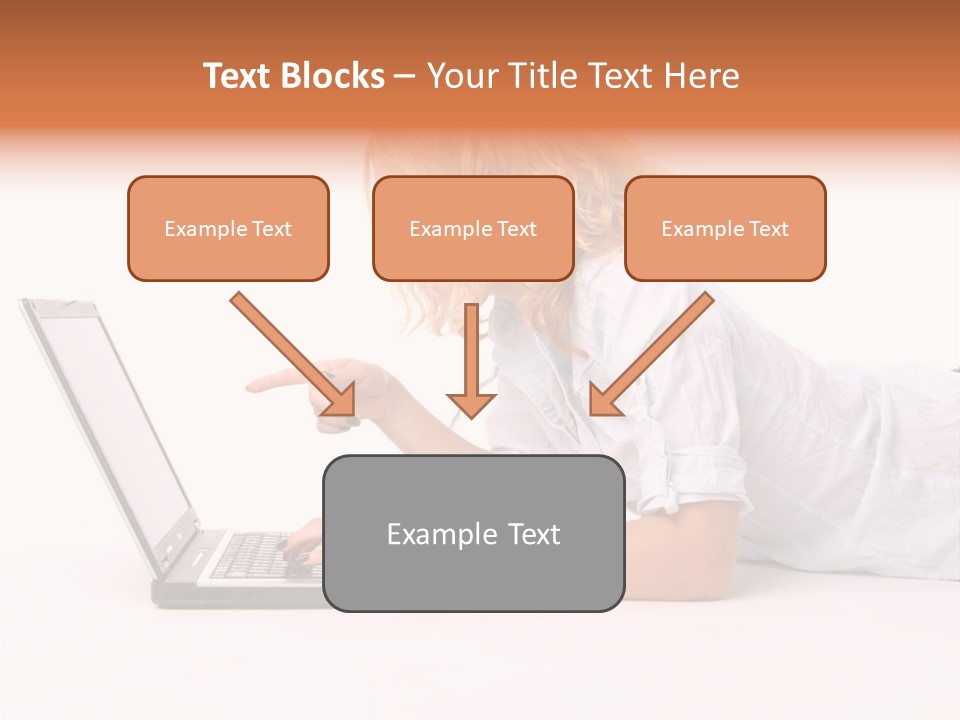 Text Blocks – Your Title Text Here

Example Text

Example Text

Example Text

Example Text